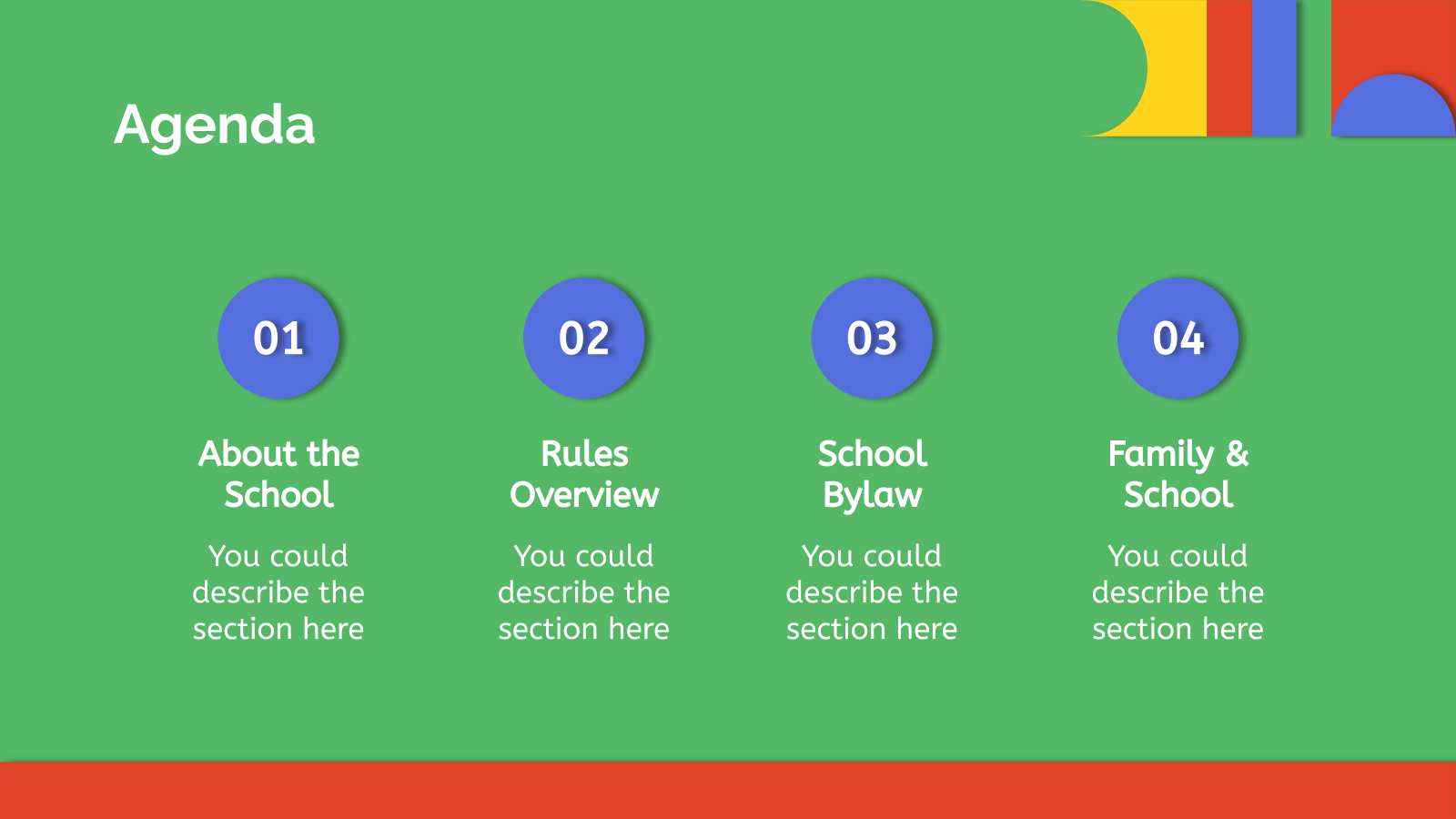 Agenda

01

About the School

You could describe the section here

02

Rules Overview

You could describe the section here

03

School Bylaw

You could describe the section here

04

Family & School

You could describe the section here